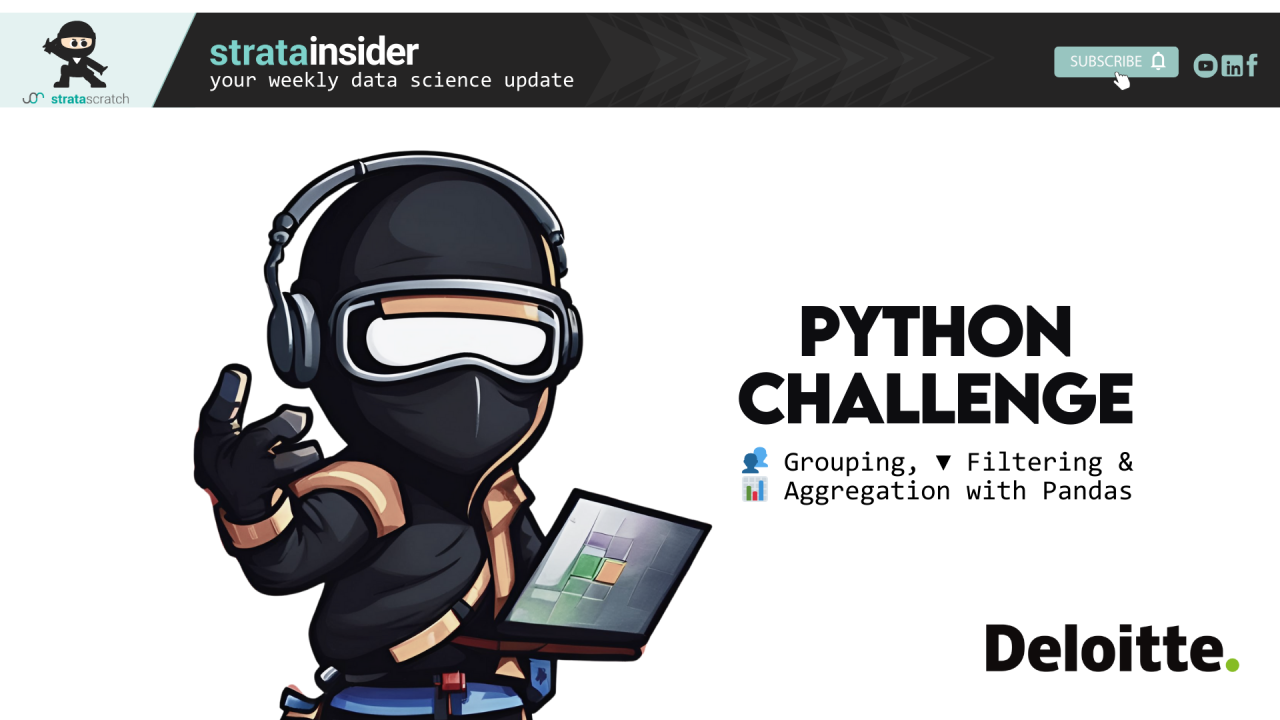 stratascratch

stratainsider
your weekly data science update

SUBSCRIBE

PYTHON CHALLENGE

👥 Grouping, ▼ Filtering & 📊 Aggregation with Pandas

Deloitte.